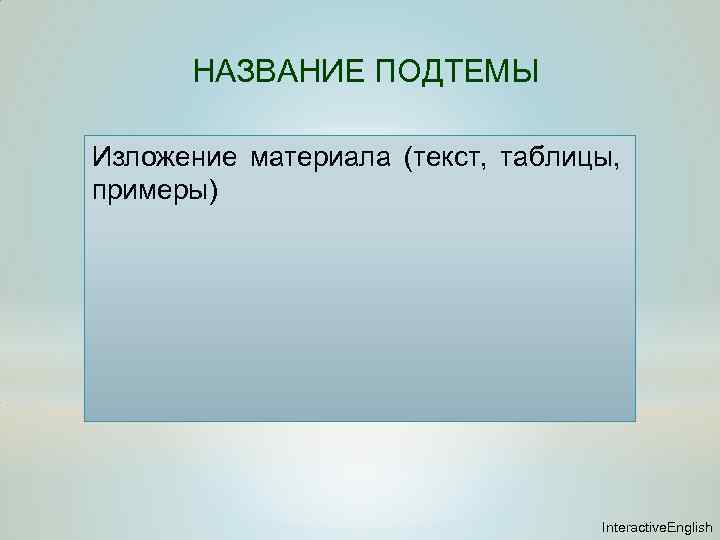 НАЗВАНИЕ ПОДТЕМЫ

Изложение материала (текст, таблицы, примеры)

InteractiveEnglish